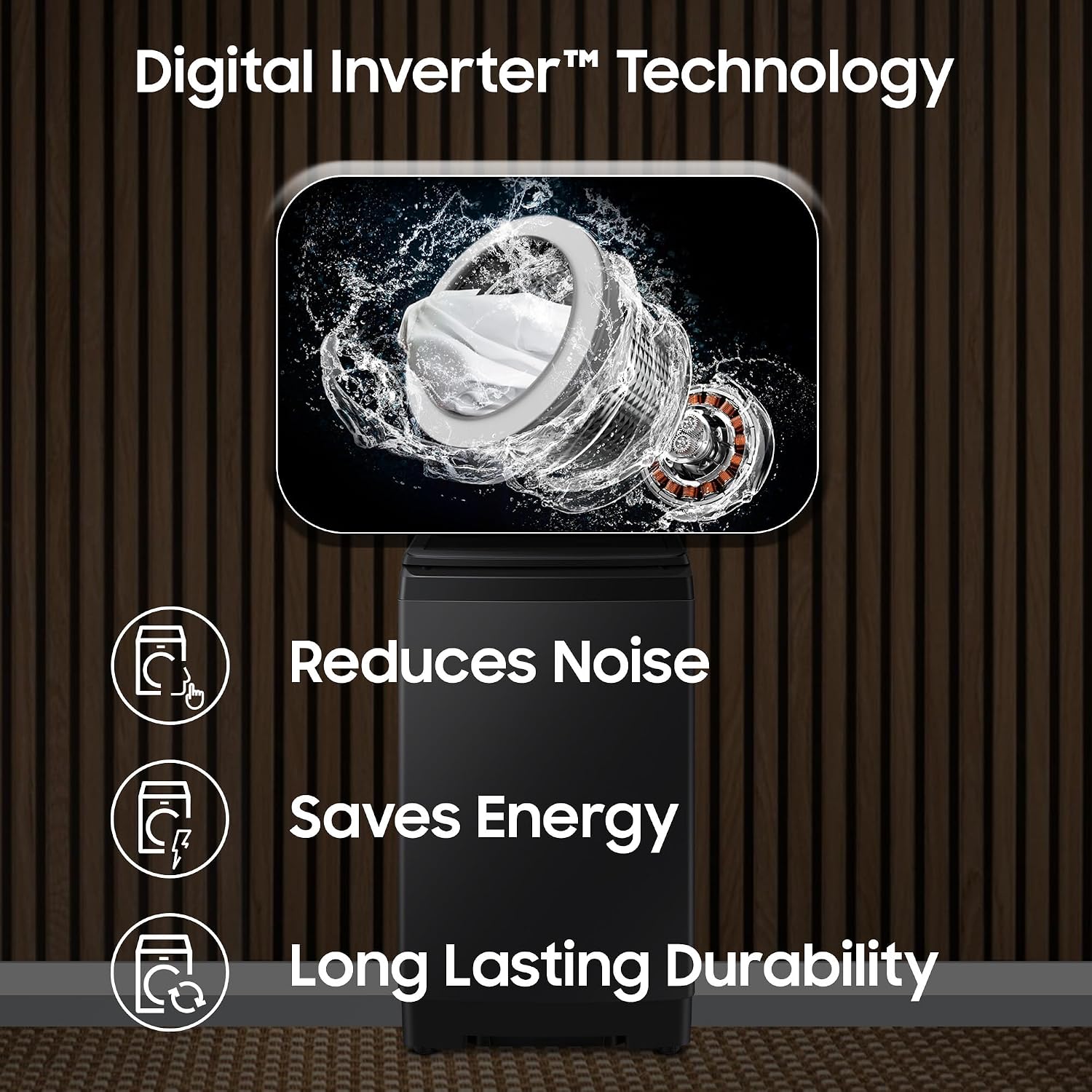 Digital Inverter™ Technology

Reduces Noise

Saves Energy

Long Lasting Durability